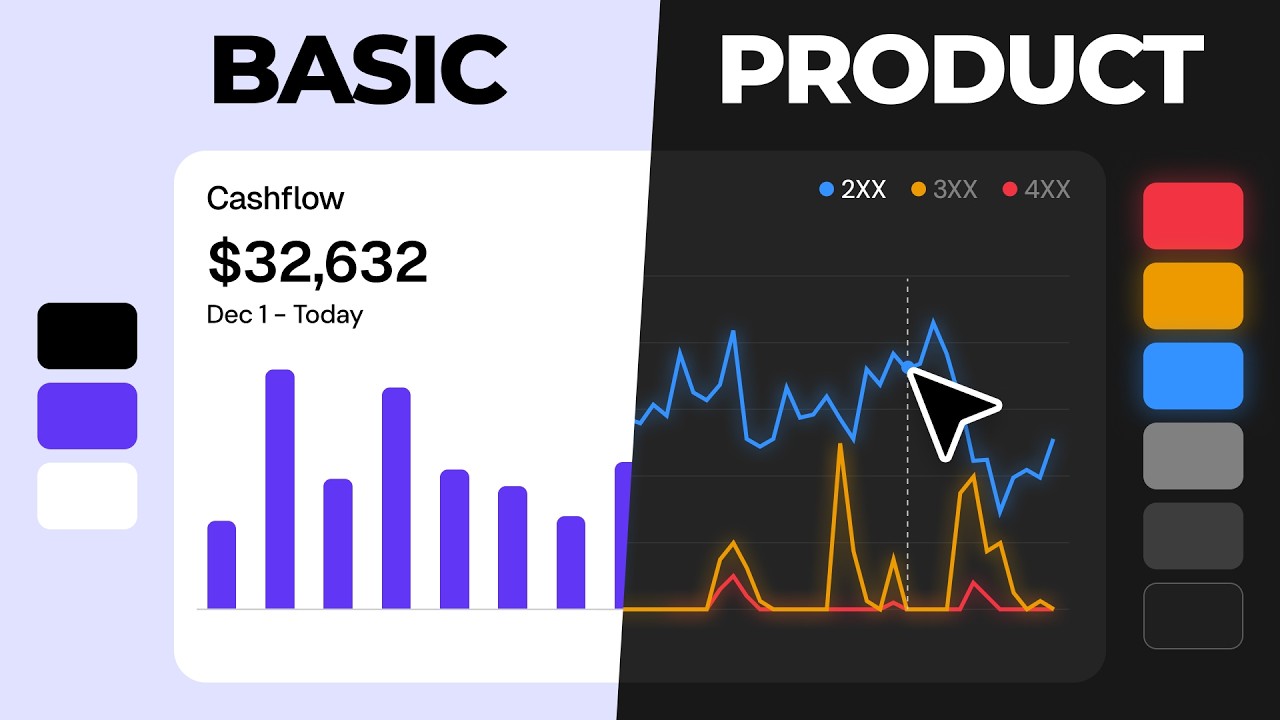 BASIC

PRODUCT

Cashflow

$32,632

Dec 1 - Today

2XX 3XX 4XX